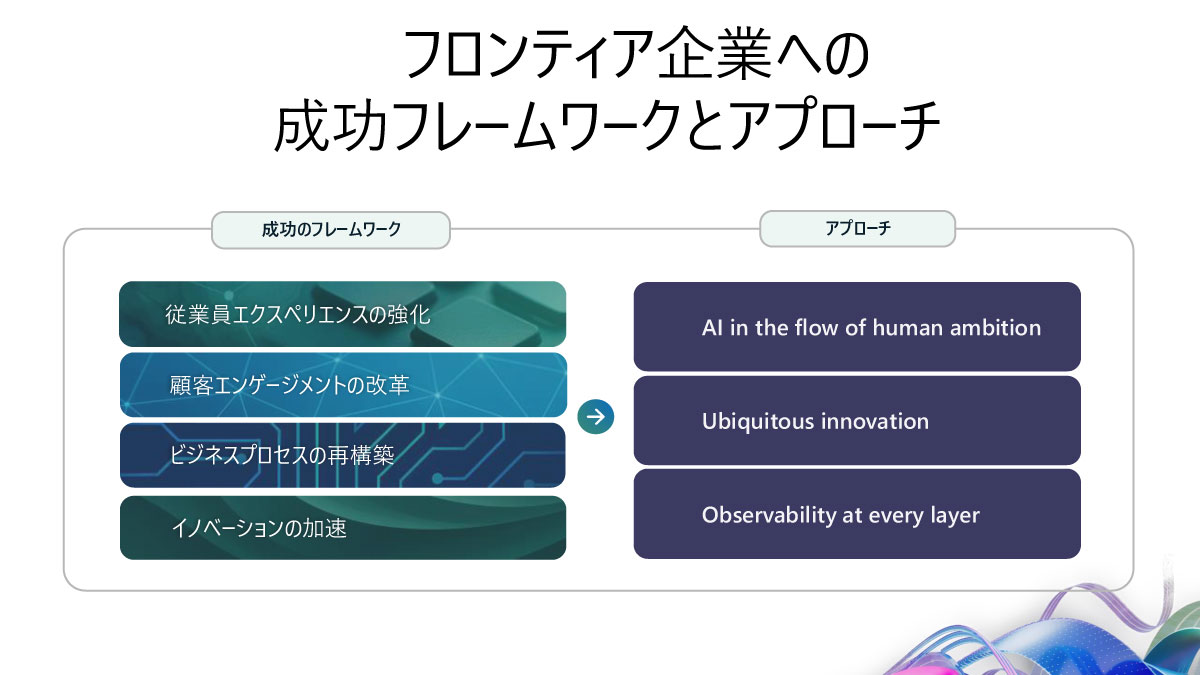 フロンティア企業への
成功フレームワークとアプローチ

成功のフレームワーク

従業員エクスペリエンスの強化

顧客エンゲージメントの改革

ビジネスプロセスの再構築

イノベーションの加速

アプローチ

AI in the flow of human ambition

Ubiquitous innovation

Observability at every layer